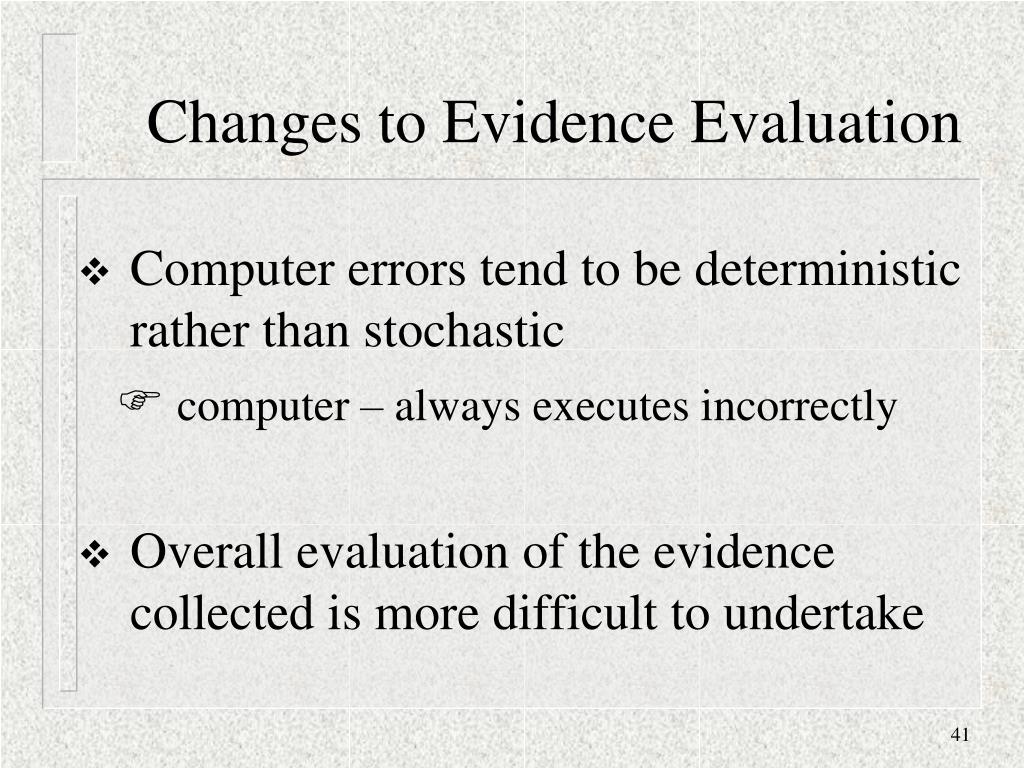 Changes to Evidence Evaluation

❖ Computer errors tend to be deterministic rather than stochastic

☞ computer – always executes incorrectly

❖ Overall evaluation of the evidence collected is more difficult to undertake

41